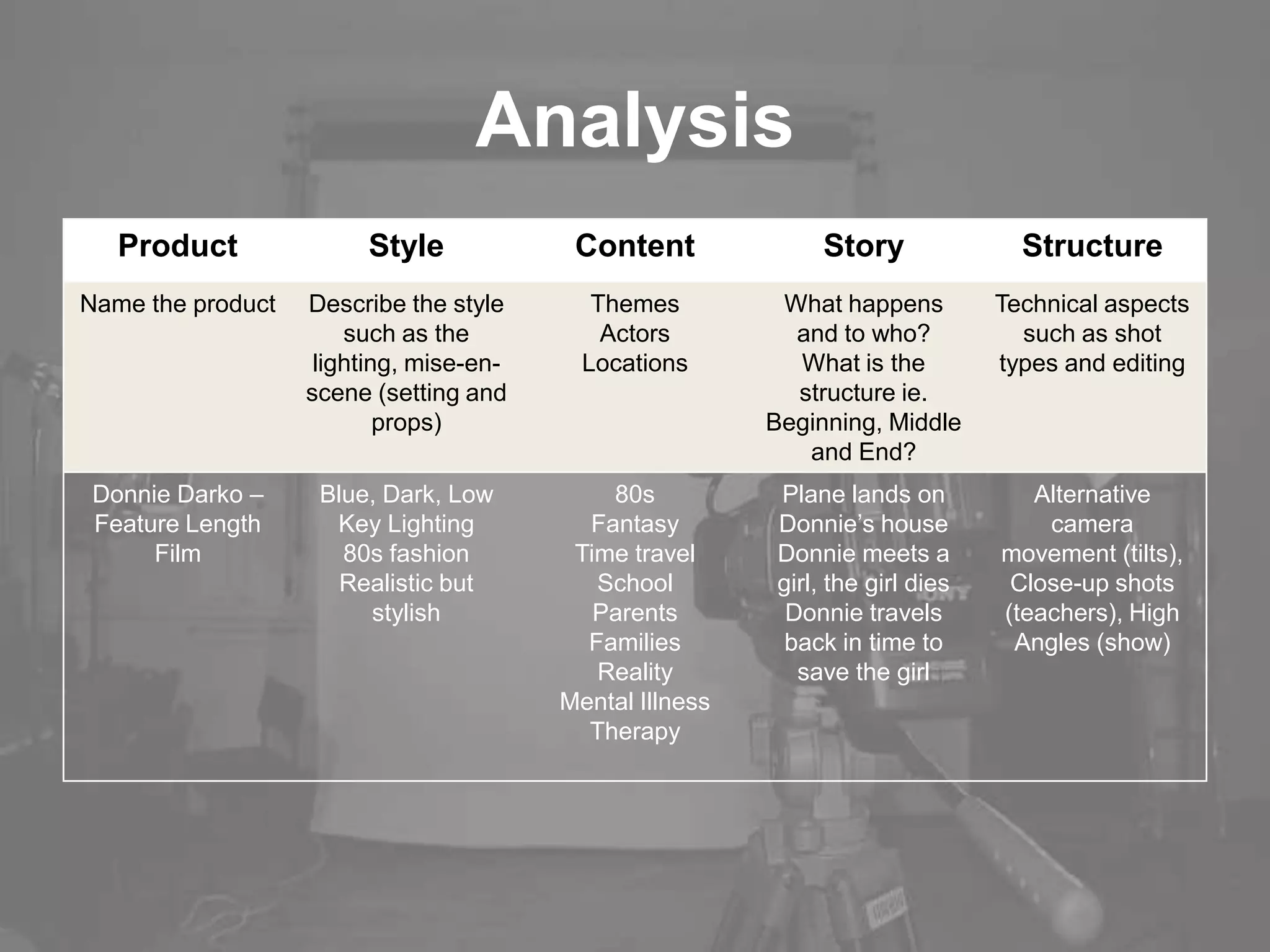 Analysis

| Product | Style | Content | Story | Structure |
|---|---|---|---|---|
| Name the product | Describe the style such as the lighting, mise-en-scene (setting and props) | Themes Actors Locations | What happens and to who? What is the structure ie. Beginning, Middle and End? | Technical aspects such as shot types and editing |
| Donnie Darko – Feature Length Film | Blue, Dark, Low Key Lighting 80s fashion Realistic but stylish | 80s Fantasy Time travel School Parents Families Reality Mental Illness Therapy | Plane lands on Donnie's house Donnie meets a girl, the girl dies Donnie travels back in time to save the girl | Alternative camera movement (tilts), Close-up shots (teachers), High Angles (show) |